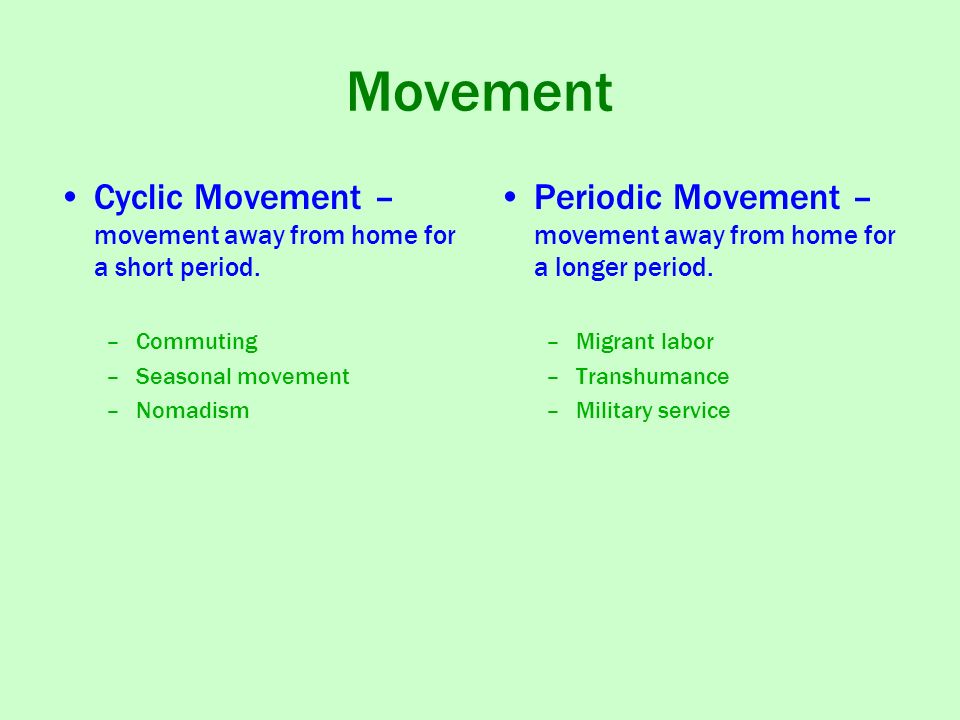 Movement

• Cyclic Movement – movement away from home for a short period.

– Commuting
– Seasonal movement
– Nomadism

• Periodic Movement – movement away from home for a longer period.

– Migrant labor
– Transhumance
– Military service